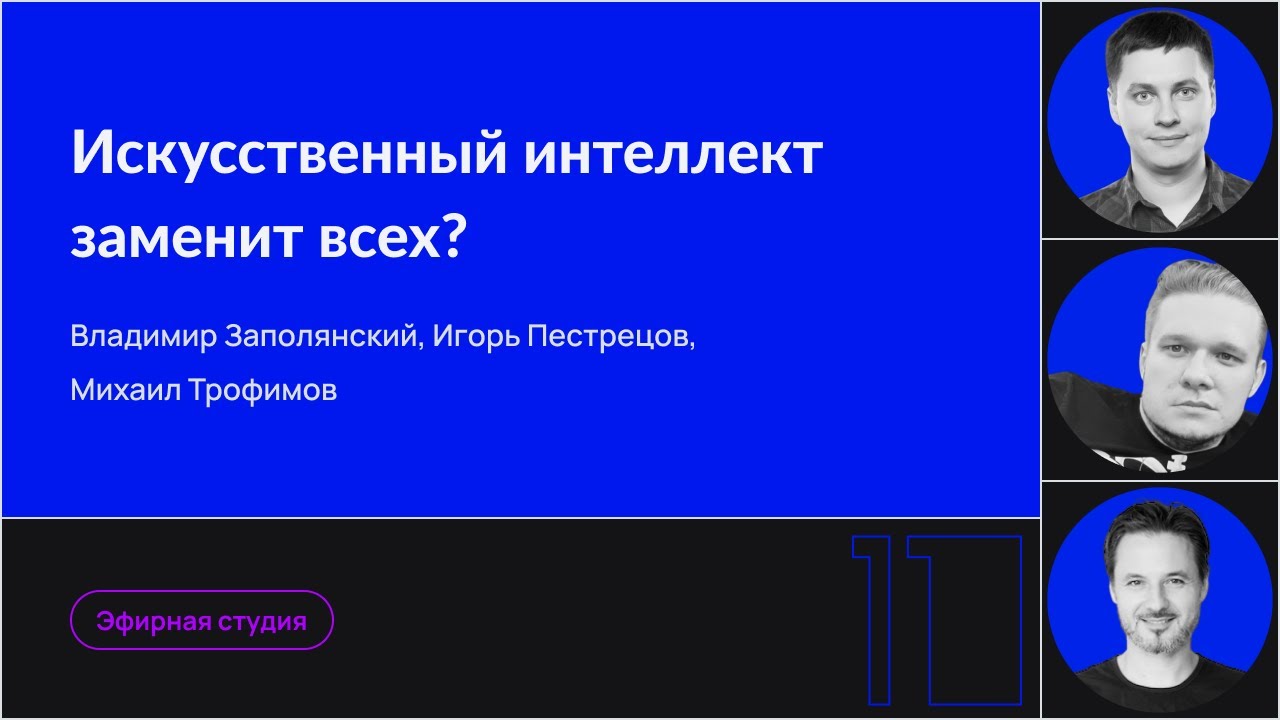 Искусственный интеллект заменит всех?

Владимир Заполянский, Игорь Пестрецов, Михаил Трофимов

Эфирная студия

11